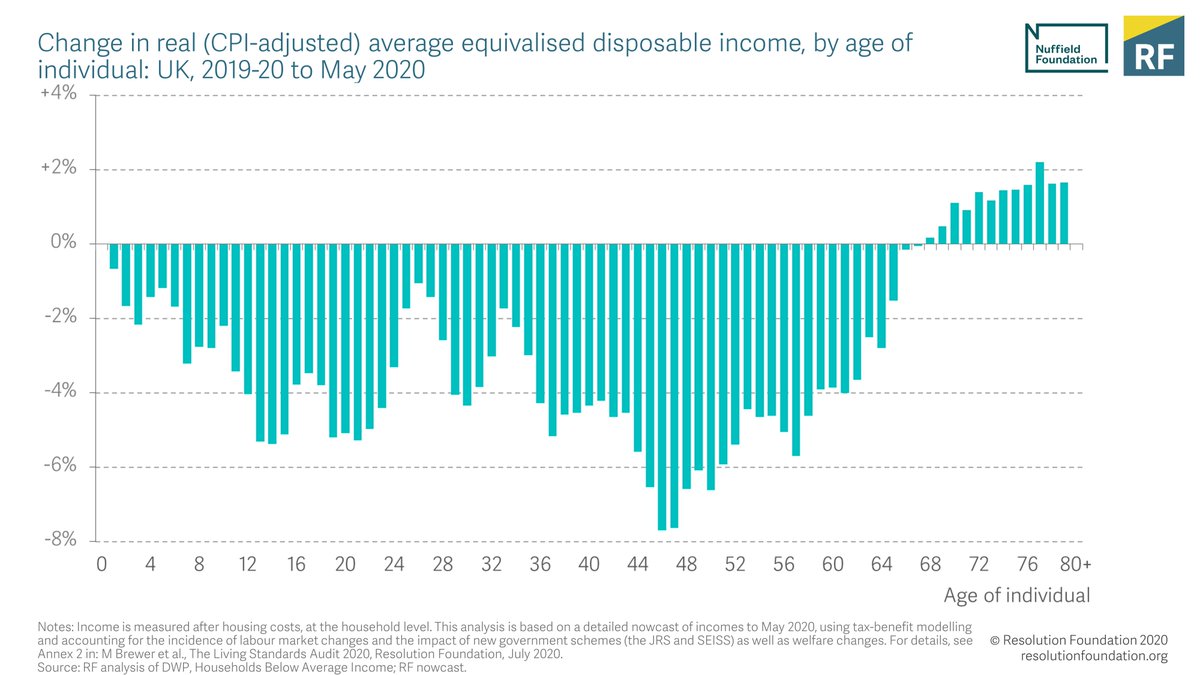 Change in real (CPI-adjusted) average equivalised disposable income, by age of individual: UK, 2019-20 to May 2020

Nuffield Foundation

RF

+4%
+2%
0%
-2%
-4%
-6%
-8%

0 4 8 12 16 20 24 28 32 36 40 44 48 52 56 60 64 68 72 76 80+

Age of individual

Notes: Income is measured after housing costs, at the household level. This analysis is based on a detailed nowcast of incomes to May 2020, using tax-benefit modelling and accounting for the incidence of labour market changes and the impact of new government schemes (the JRS and SEISS) as well as welfare changes. For details, see Annex 2 in: M Brewer et al., The Living Standards Audit 2020, Resolution Foundation, July 2020.
Source: RF analysis of DWP, Households Below Average Income; RF nowcast.

© Resolution Foundation 2020
resolutionfoundation.org